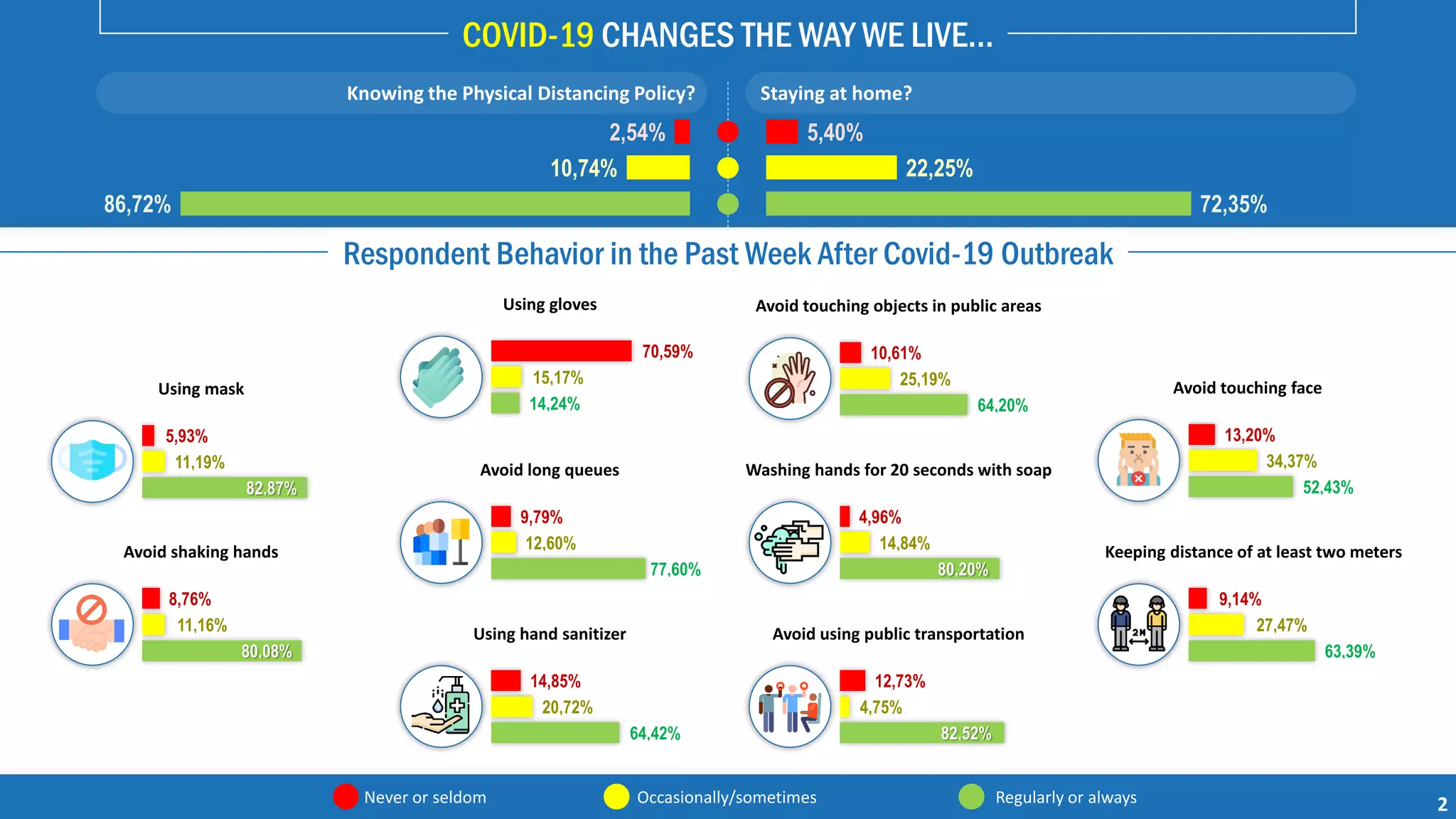 COVID-19 CHANGES THE WAY WE LIVE...

Knowing the Physical Distancing Policy?

2,54%
10,74%
86,72%

Staying at home?

5,40%
22,25%
72,35%

Respondent Behavior in the Past Week After Covid-19 Outbreak

Using mask
5,93%
11,19%
82,87%

Avoid shaking hands
8,76%
11,16%
80,08%

Using gloves
70,59%
15,17%
14,24%

Avoid long queues
9,79%
12,60%
77,60%

Using hand sanitizer
14,85%
20,72%
64,42%

Avoid touching objects in public areas
10,61%
25,19%
64,20%

Washing hands for 20 seconds with soap
4,96%
14,84%
80,20%

Avoid using public transportation
12,73%
4,75%
82,52%

Avoid touching face
13,20%
34,37%
52,43%

Keeping distance of at least two meters
2M
9,14%
27,47%
63,39%

Never or seldom
Occasionally/sometimes
Regularly or always

2